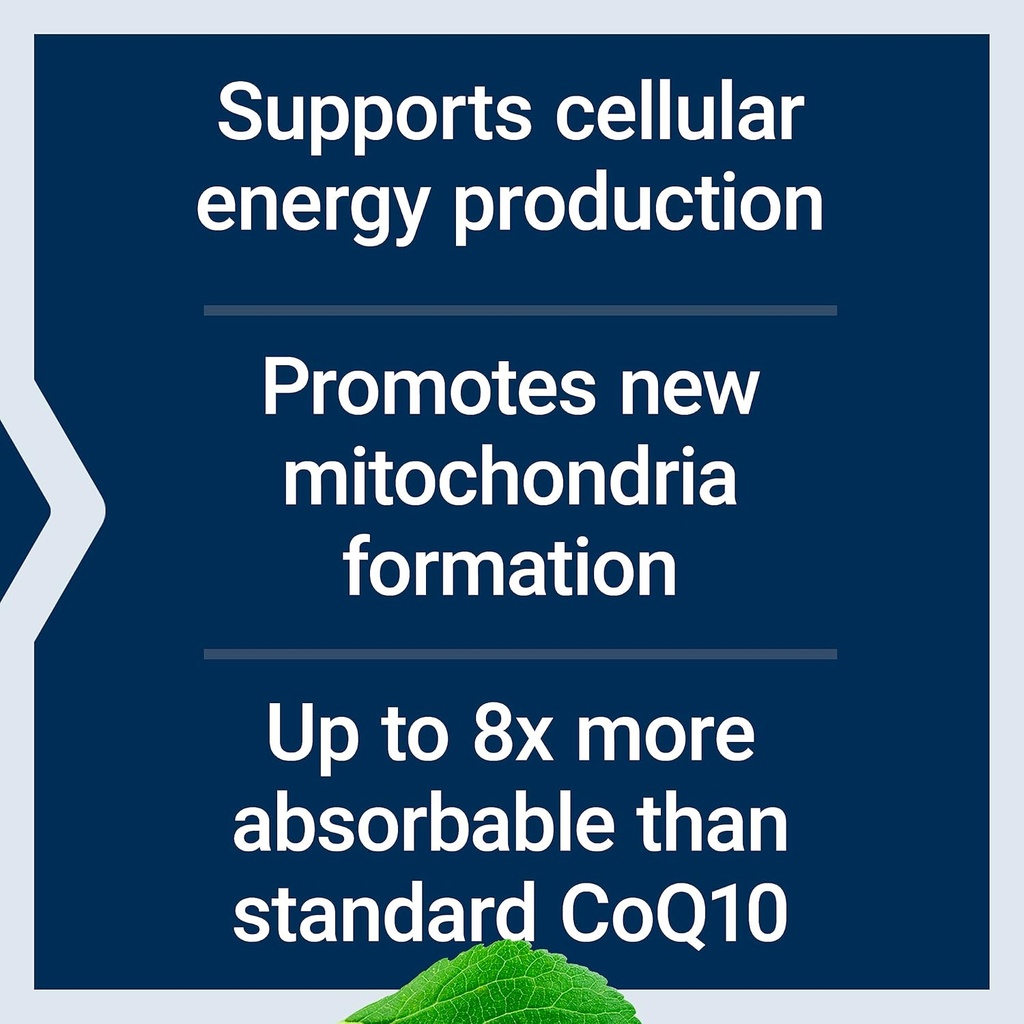 Supports cellular energy production

Promotes new mitochondria formation

Up to 8x more absorbable than standard CoQ10